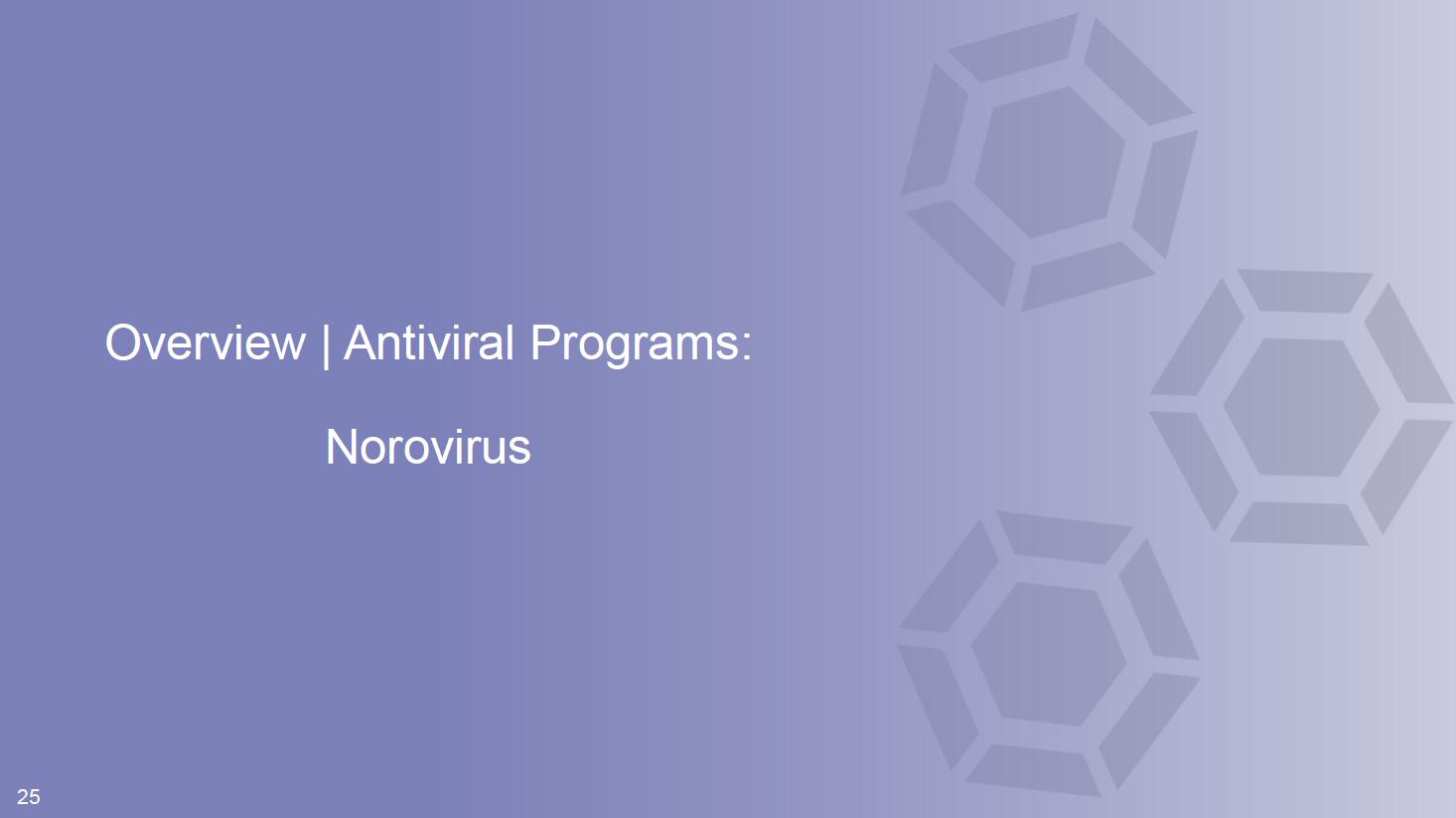 Overview | Antiviral Programs:

Norovirus

25